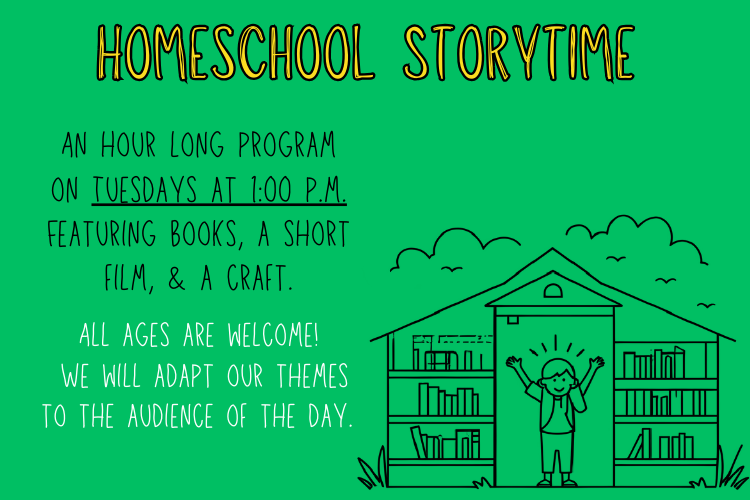 HOMESCHOOL STORYTIME

AN HOUR LONG PROGRAM ON TUESDAYS AT 1:00 P.M. FEATURING BOOKS, A SHORT FILM, & A CRAFT.

ALL AGES ARE WELCOME! WE WILL ADAPT OUR THEMES TO THE AUDIENCE OF THE DAY.